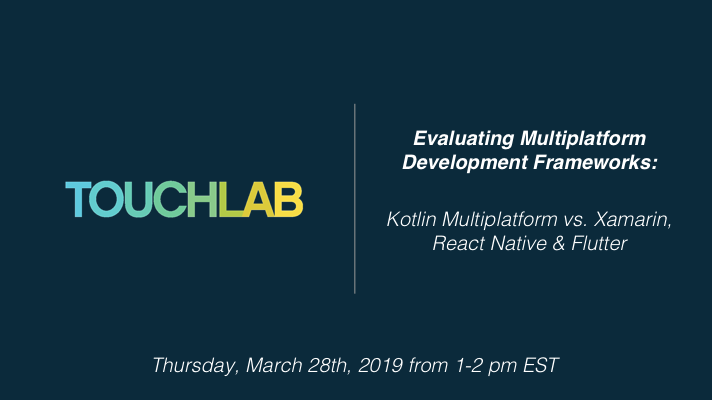 TOUCHLAB

Evaluating Multiplatform Development Frameworks:

Kotlin Multiplatform vs. Xamarin, React Native & Flutter

Thursday, March 28th, 2019 from 1-2 pm EST